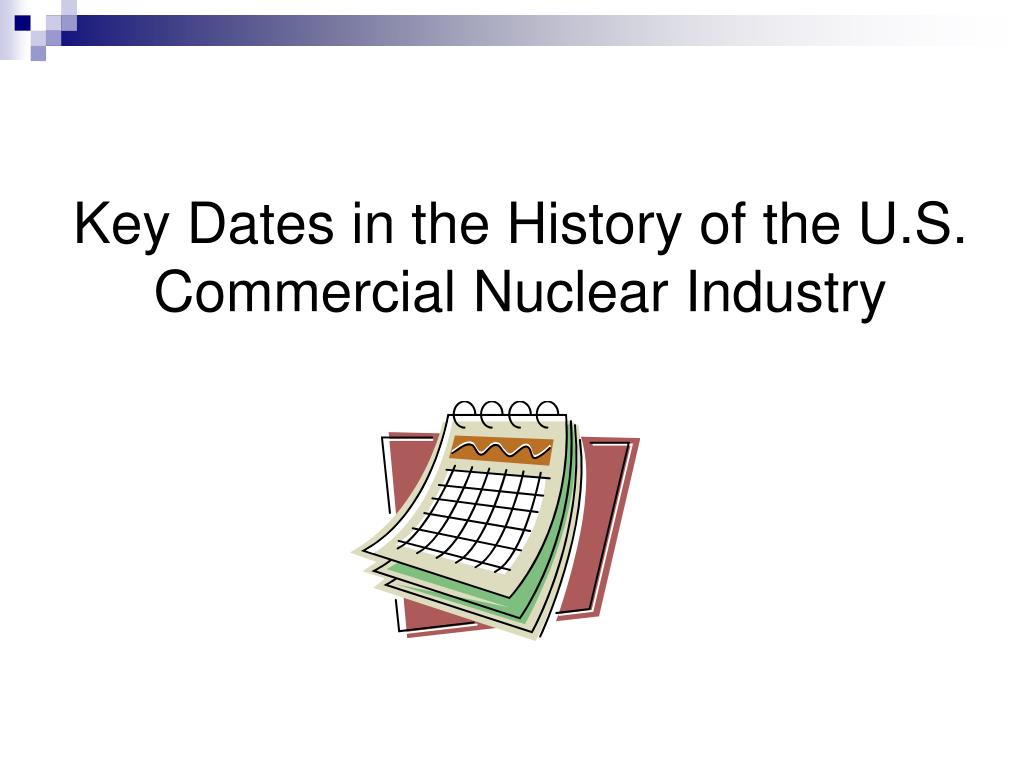 Key Dates in the History of the U.S. Commercial Nuclear Industry